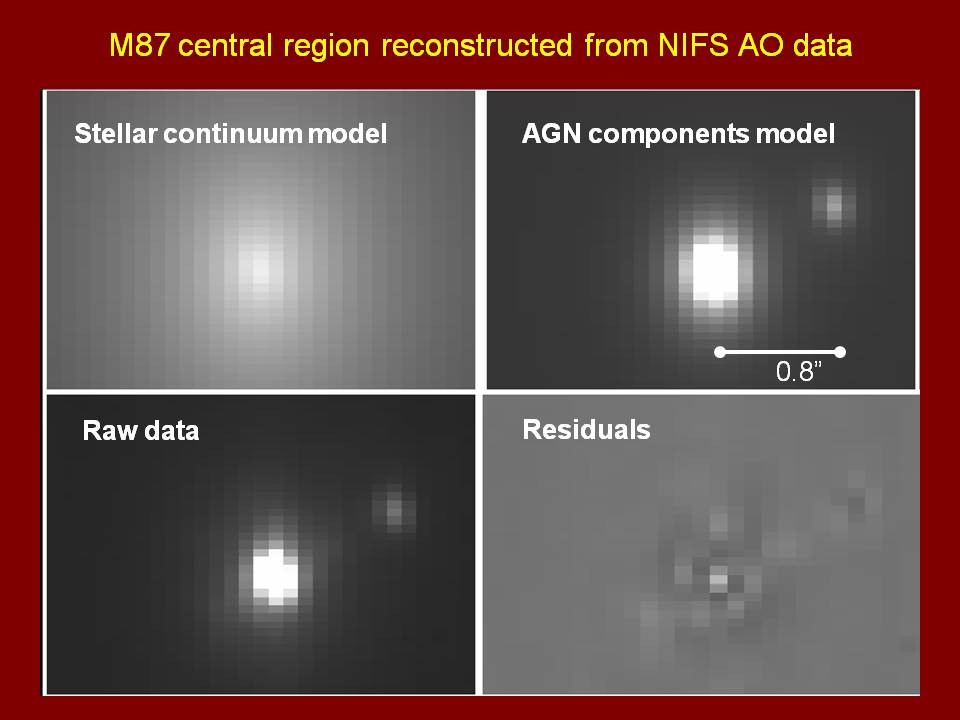 M87 central region reconstructed from NIFS AO data

Stellar continuum model

AGN components model

0.8"

Raw data

Residuals